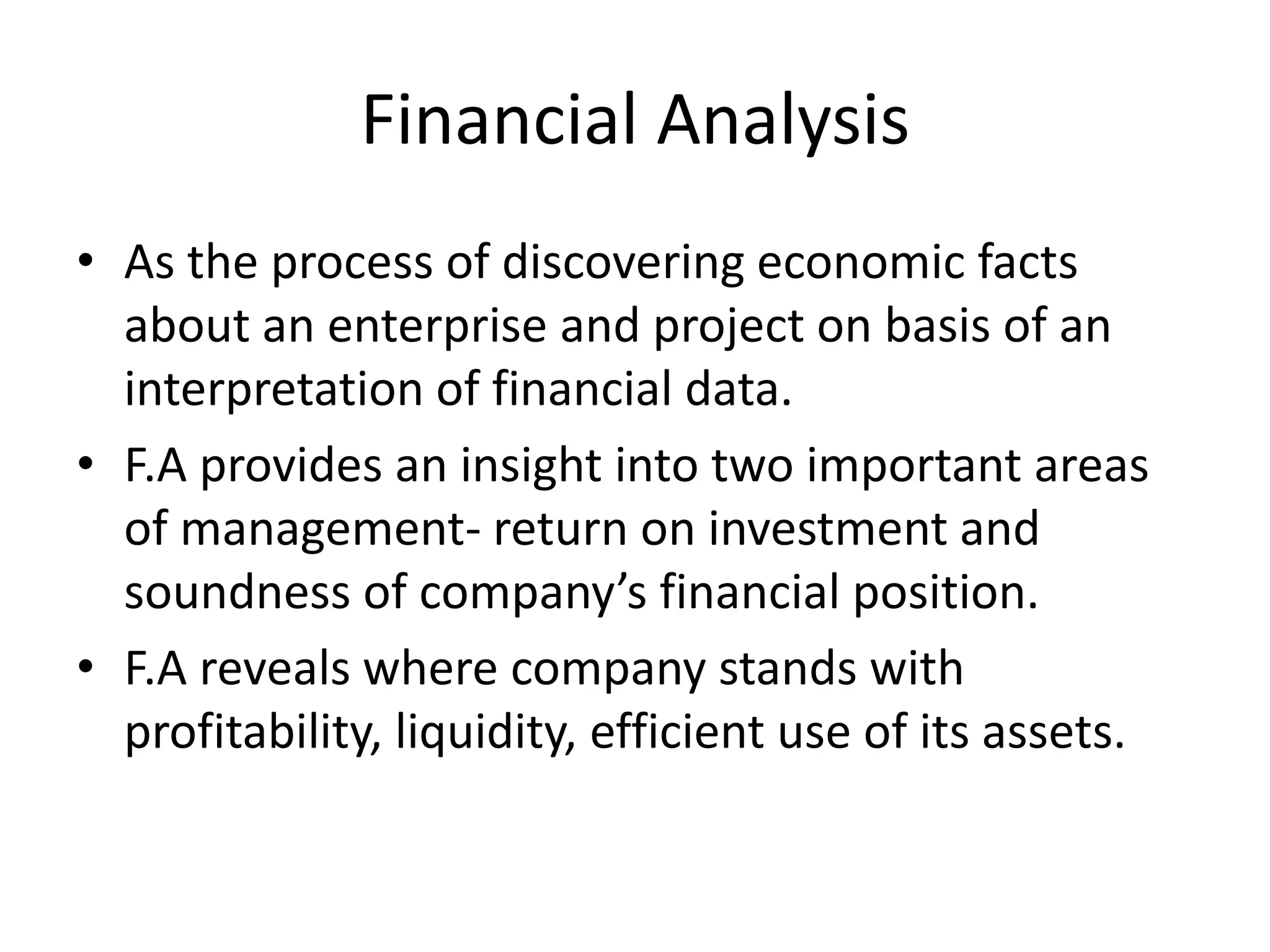 Financial Analysis

• As the process of discovering economic facts about an enterprise and project on basis of an interpretation of financial data.

• F.A provides an insight into two important areas of management- return on investment and soundness of company’s financial position.

• F.A reveals where company stands with profitability, liquidity, efficient use of its assets.